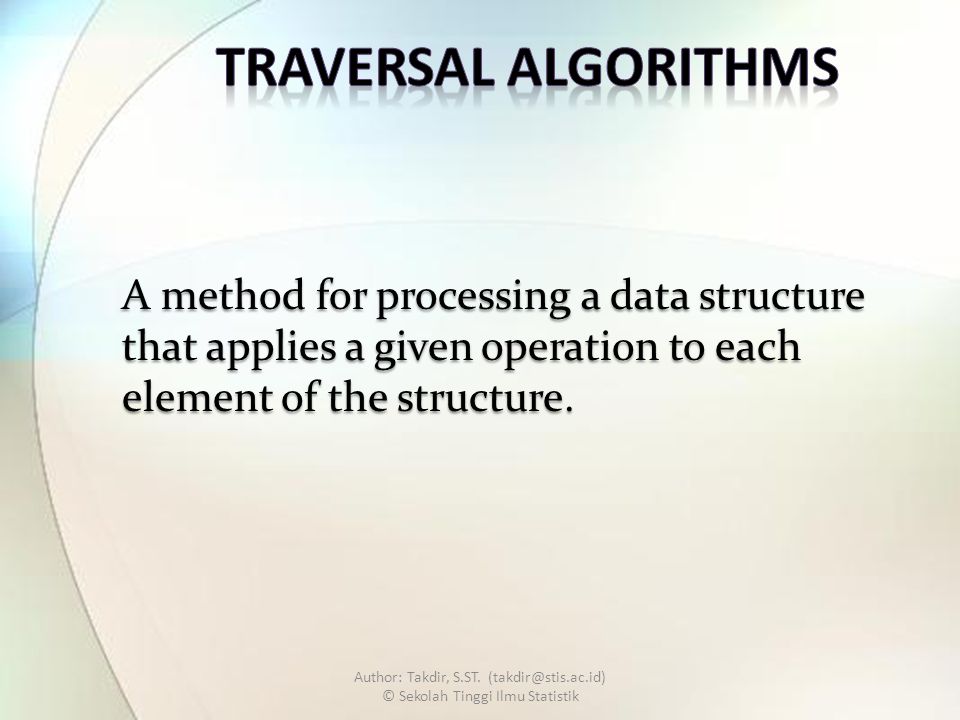 TRAVERSAL ALGORITHMS

A method for processing a data structure that applies a given operation to each element of the structure.

Author: Takdir, S.ST. (takdir@stis.ac.id)
© Sekolah Tinggi Ilmu Statistik